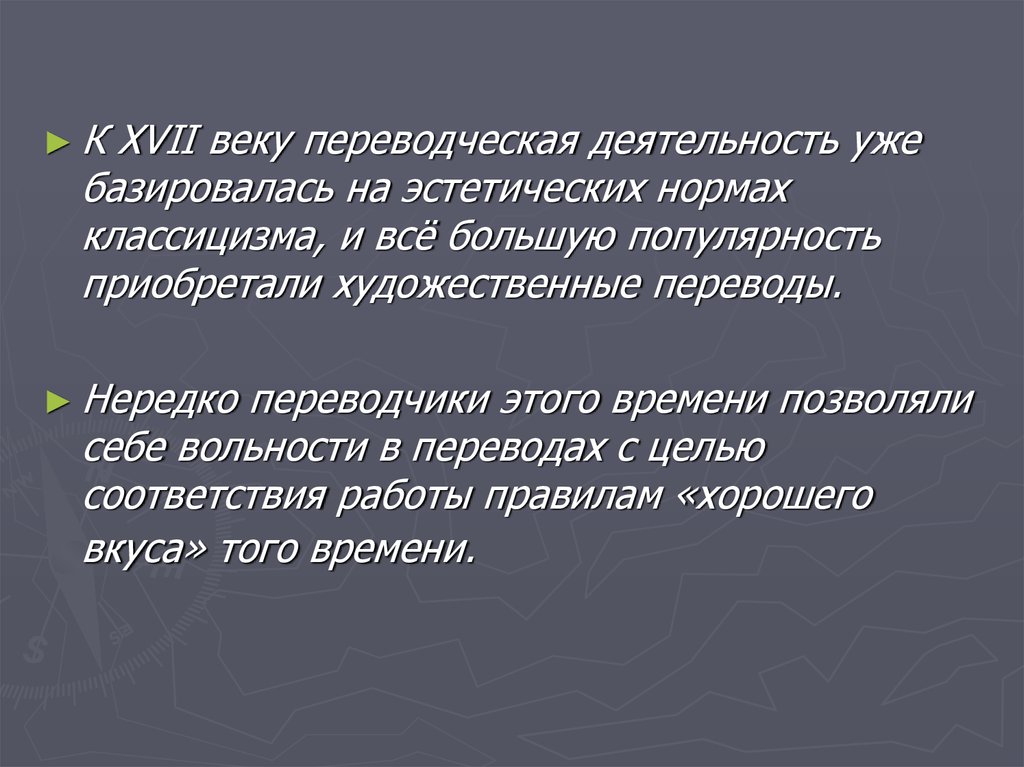 ► К XVII веку переводческая деятельность уже базировалась на эстетических нормах классицизма, и всё большую популярность приобретали художественные переводы.

► Нередко переводчики этого времени позволяли себе вольности в переводах с целью соответствия работы правилам «хорошего вкуса» того времени.